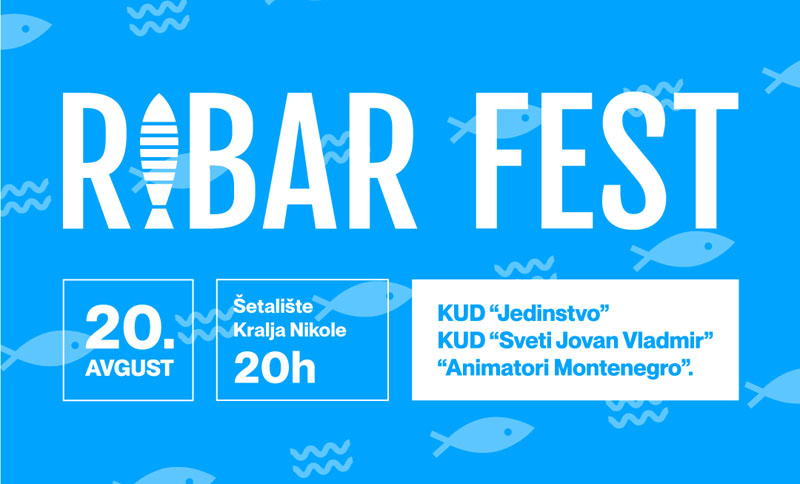 RIBAR FEST

20.
AVGUST

Šetalište
Kralja Nikole
20h

KUD “Jedinstvo”
KUD “Sveti Jovan Vladmir”
“Animatori Montenegro”.